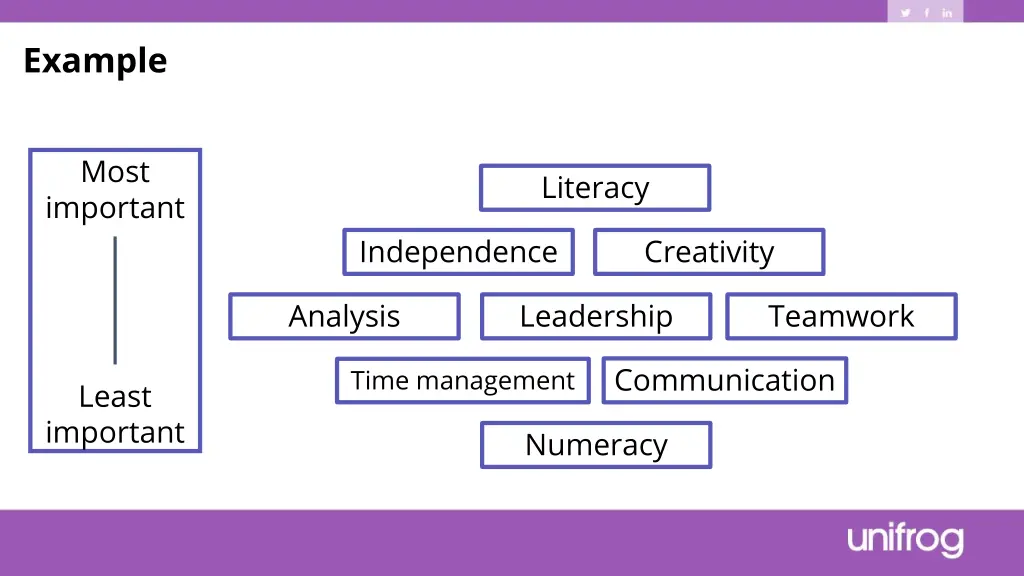 Example

Most important

Least important

Literacy

Independence

Creativity

Analysis

Leadership

Teamwork

Time management

Communication

Numeracy

unifrog